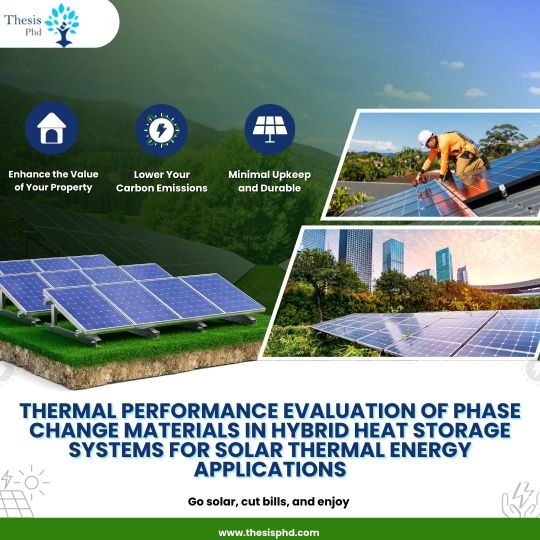 Thesis Phd

Enhance the Value of Your Property

Lower Your Carbon Emissions

Minimal Upkeep and Durable

THERMAL PERFORMANCE EVALUATION OF PHASE CHANGE MATERIALS IN HYBRID HEAT STORAGE SYSTEMS FOR SOLAR THERMAL ENERGY APPLICATIONS

Go solar, cut bills, and enjoy

www.thesisphd.com